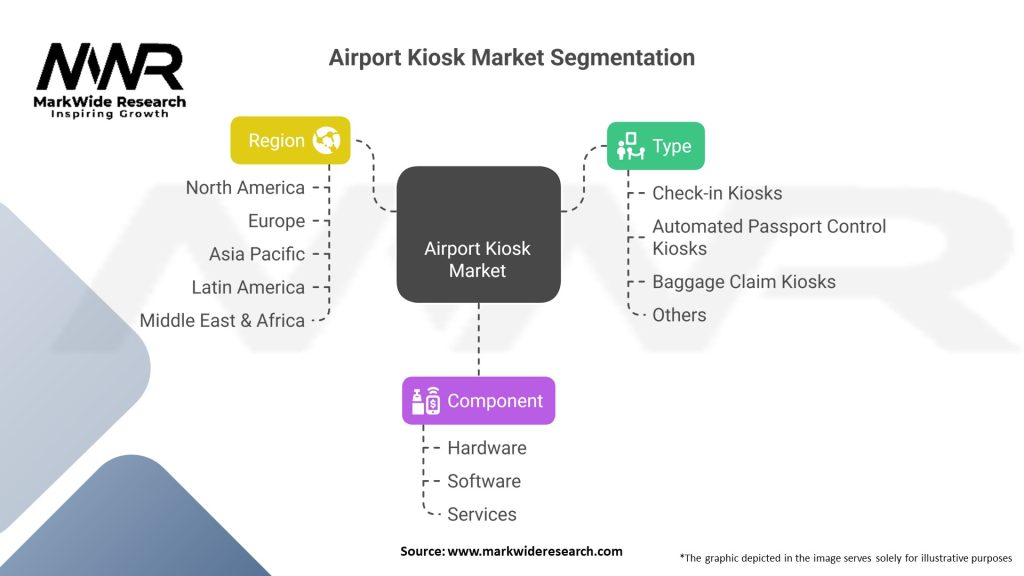 MWR
MarkWide Research
Inspiring Growth

Airport Kiosk Market Segmentation

Region
North America
Europe
Asia Pacific
Latin America
Middle East & Africa

Airport Kiosk Market

Type
Check-in Kiosks
Automated Passport Control Kiosks
Baggage Claim Kiosks
Others

Component
Hardware
Software
Services

Source: www.markwideresearch.com

*The graphic depicted in the image serves solely for illustrative purposes